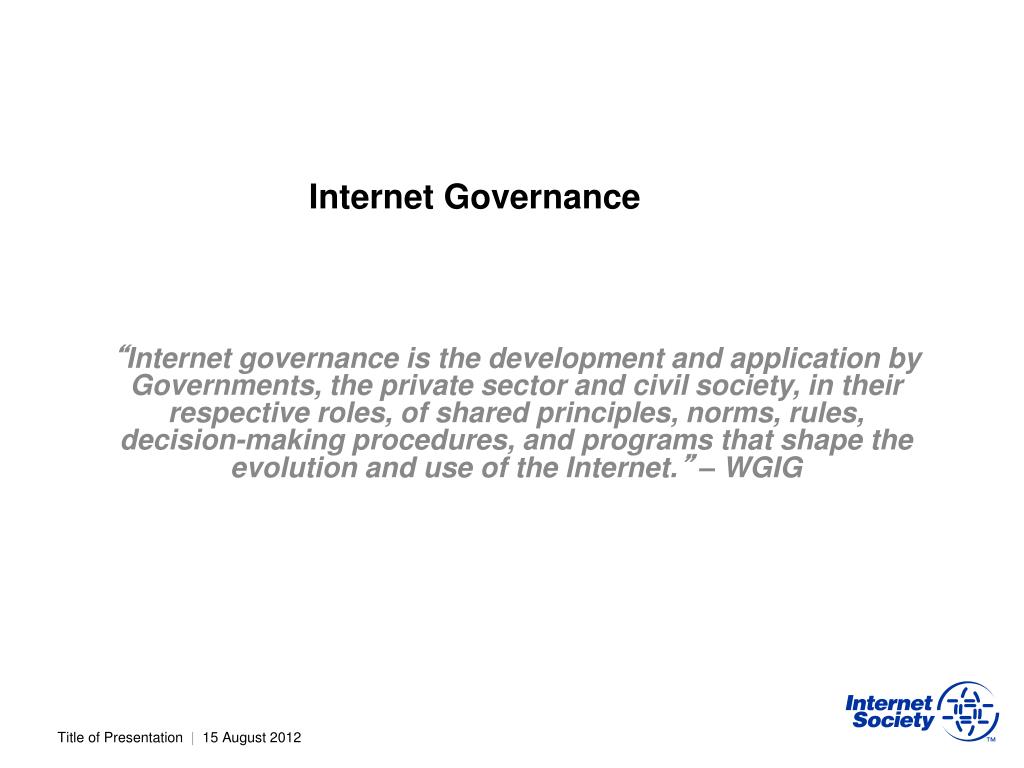 Internet Governance

“Internet governance is the development and application by Governments, the private sector and civil society, in their respective roles, of shared principles, norms, rules, decision-making procedures, and programs that shape the evolution and use of the Internet.” – WGIG

Title of Presentation | 15 August 2012

Internet Society ™